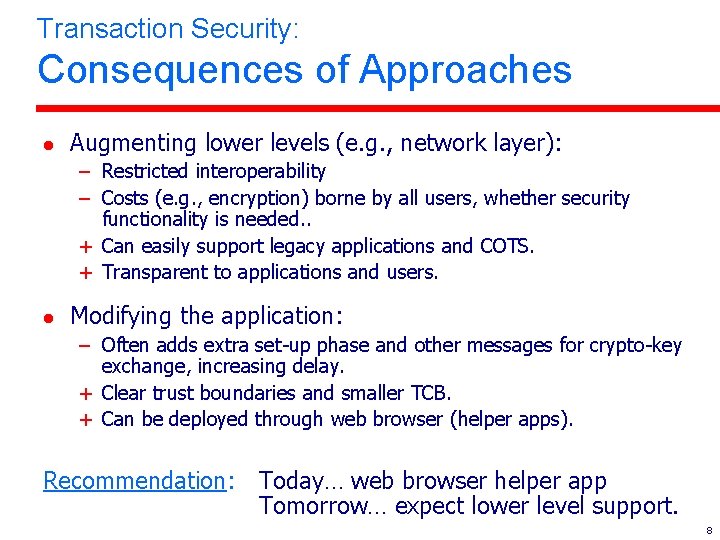 Transaction Security:
Consequences of Approaches

● Augmenting lower levels (e.g., network layer):
– Restricted interoperability
– Costs (e.g., encryption) borne by all users, whether security functionality is needed..
+ Can easily support legacy applications and COTS.
+ Transparent to applications and users.

● Modifying the application:
– Often adds extra set-up phase and other messages for crypto-key exchange, increasing delay.
+ Clear trust boundaries and smaller TCB.
+ Can be deployed through web browser (helper apps).

Recommendation: Today… web browser helper app
Tomorrow… expect lower level support.

8